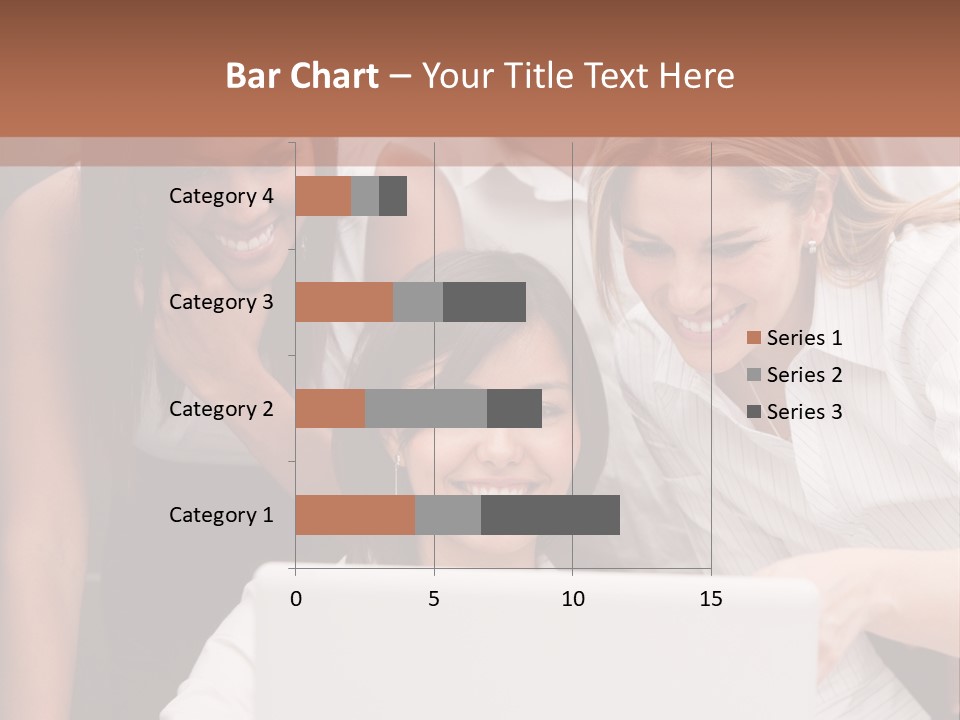 Bar Chart – Your Title Text Here

Category 4
Category 3
Category 2
Category 1

0
5
10
15

Series 1
Series 2
Series 3